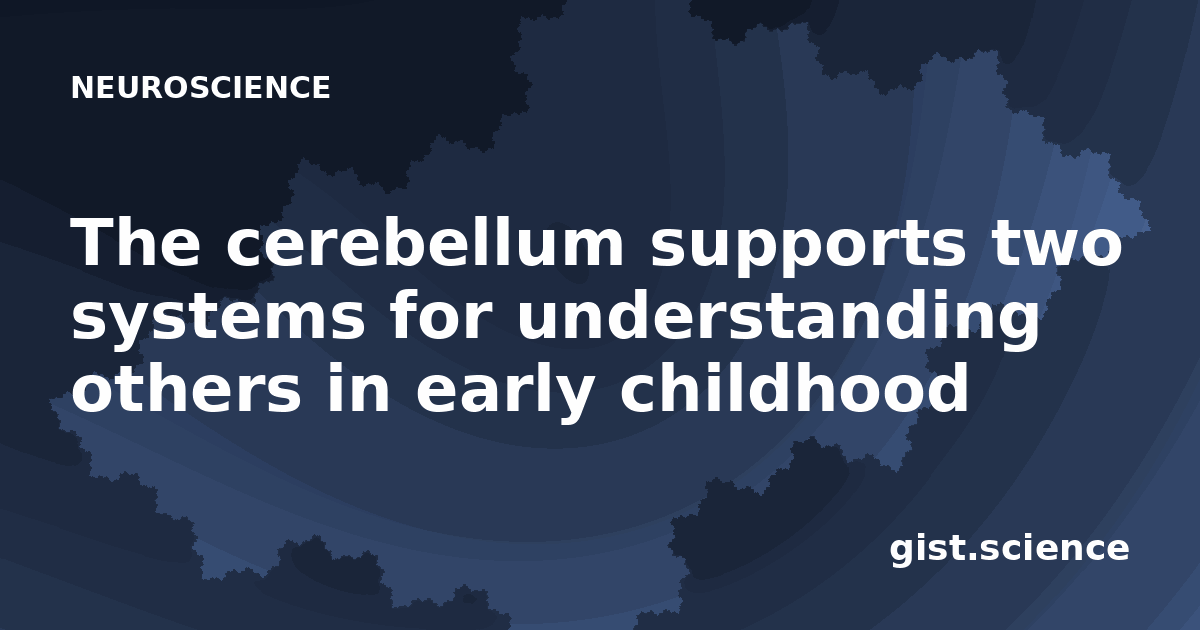 NEUROSCIENCE

The cerebellum supports two systems for understanding others in early childhood

gist.science